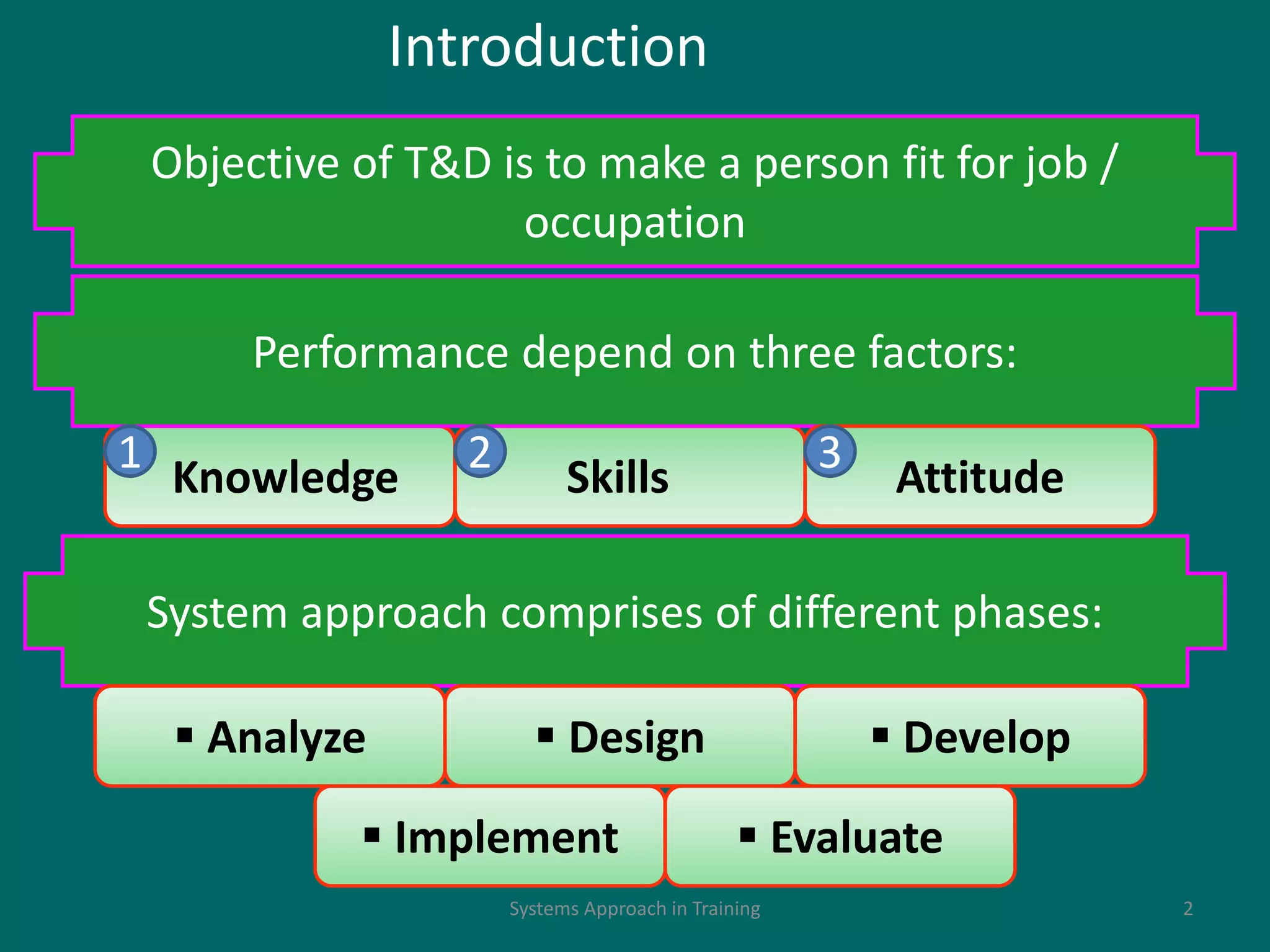 Introduction

Objective of T&D is to make a person fit for job / occupation

Performance depend on three factors:

1 Knowledge

2 Skills

3 Attitude

System approach comprises of different phases:

▪ Analyze

▪ Design

▪ Develop

▪ Implement

▪ Evaluate

Systems Approach in Training

2